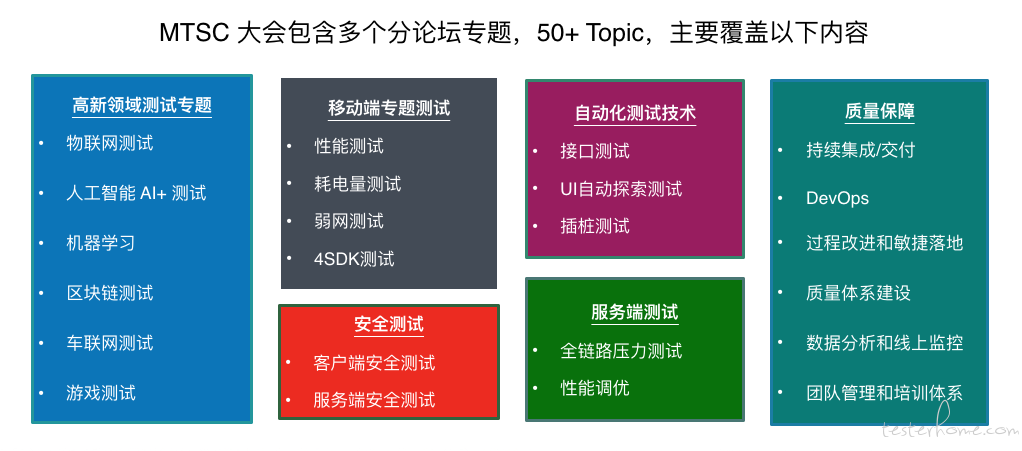 MTSC 大会包含多个分论坛专题，50+ Topic，主要覆盖以下内容

高新领域测试专题
• 物联网测试
• 人工智能 AI+ 测试
• 机器学习
• 区块链测试
• 车联网测试
• 游戏测试

移动端专题测试
• 性能测试
• 耗电量测试
• 弱网测试
• 4SDK测试

安全测试
• 客户端安全测试
• 服务端安全测试

自动化测试技术
• 接口测试
• UI自动探索测试
• 插桩测试

服务端测试
• 全链路压力测试
• 性能调优

质量保障
• 持续集成/交付
• DevOps
• 过程改进和敏捷落地
• 质量体系建设
• 数据分析和线上监控
• 团队管理和培训体系

testerhome.com